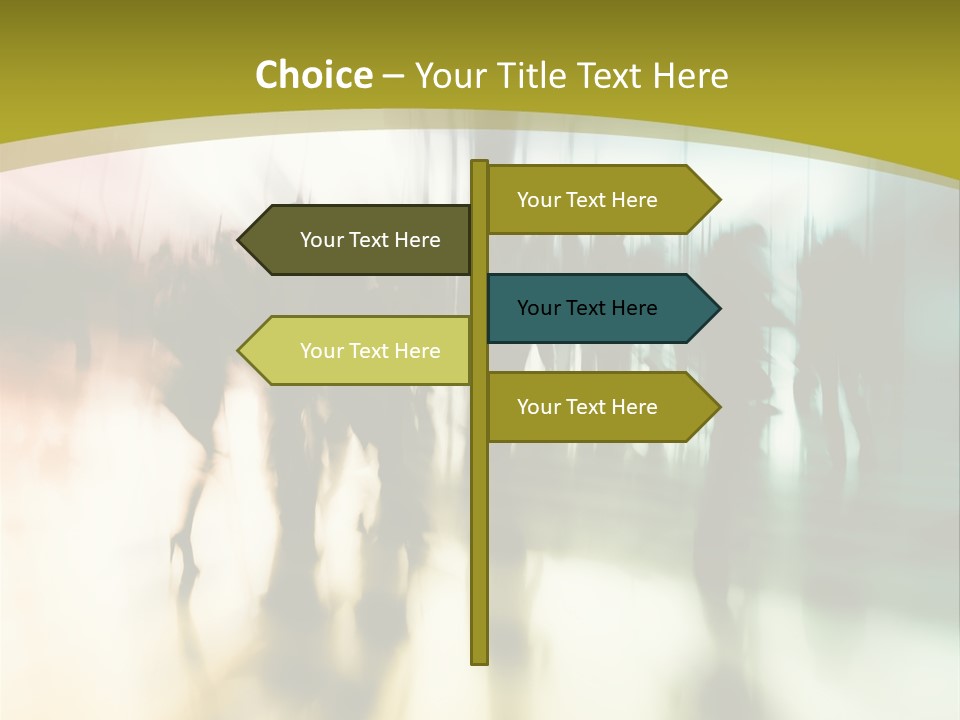 Choice – Your Title Text Here

Your Text Here

Your Text Here

Your Text Here

Your Text Here

Your Text Here